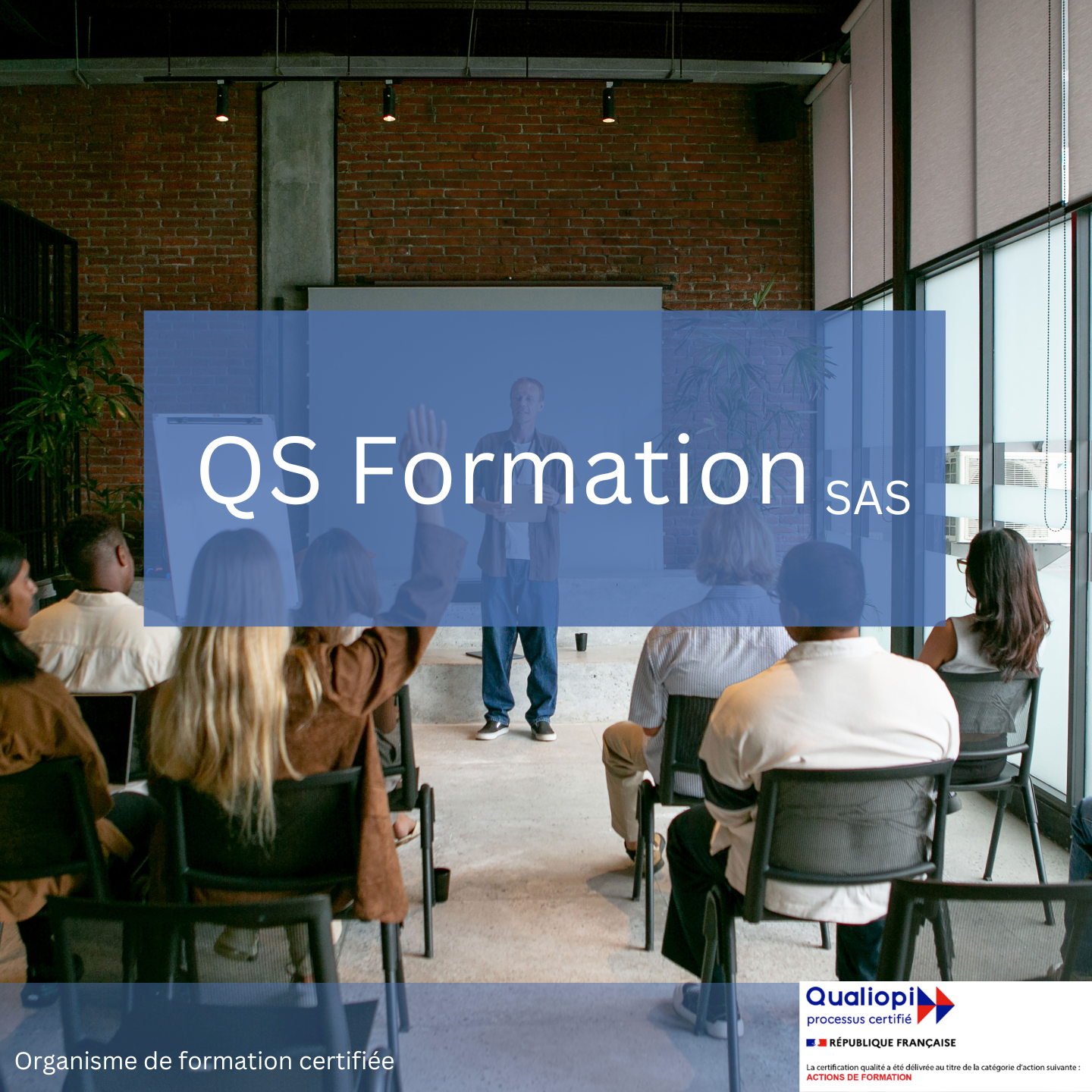 QS Formation SAS

Organisme de formation certifiée

Qualiopi
processus certifié

RÉPUBLIQUE FRANÇAISE

La certification qualité a été délivrée au titre de la catégorie d'action suivante :
ACTIONS DE FORMATION